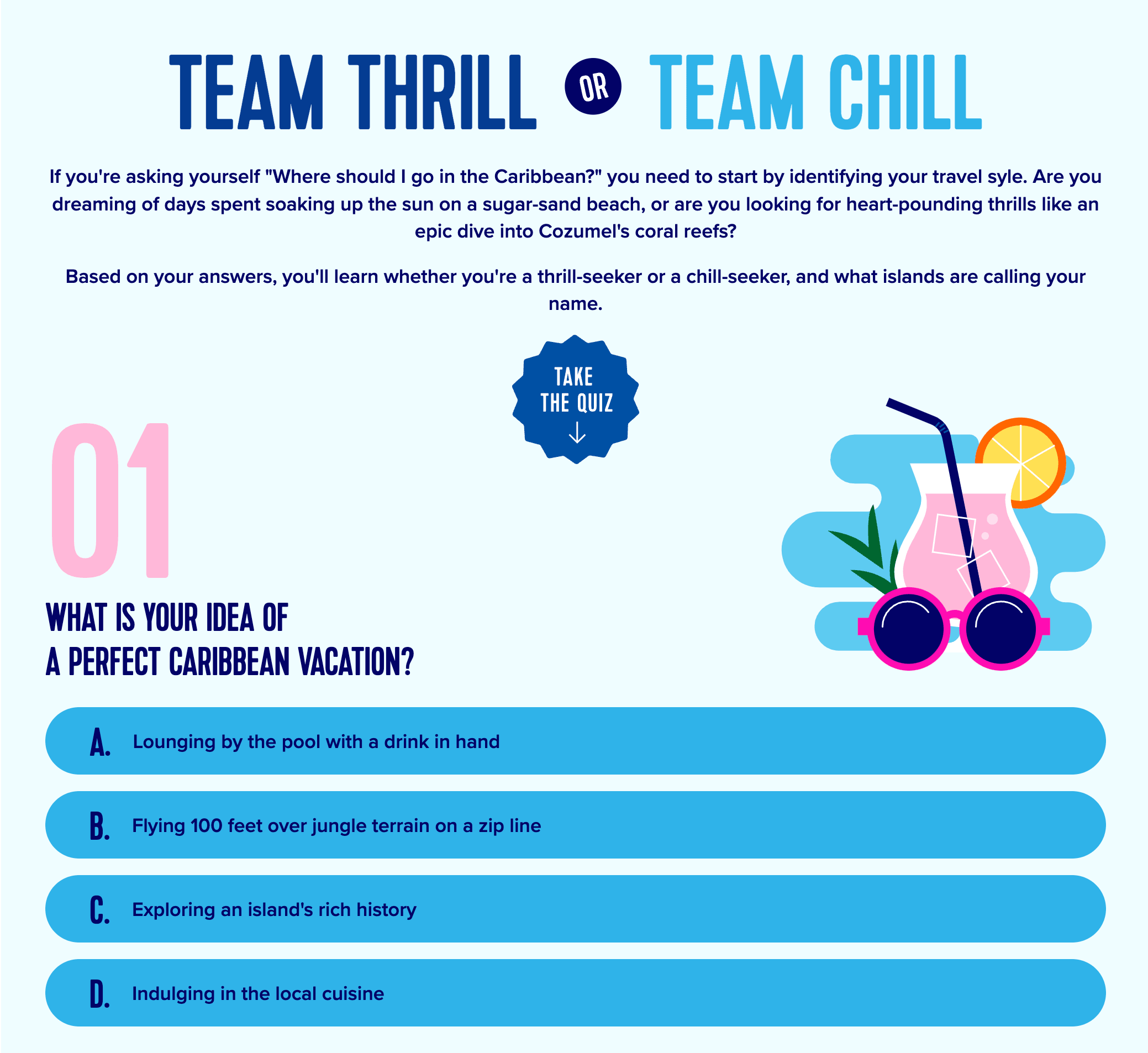 TEAM THRILL OR TEAM CHILL

If you're asking yourself "Where should I go in the Caribbean?" you need to start by identifying your travel syle. Are you dreaming of days spent soaking up the sun on a sugar-sand beach, or are you looking for heart-pounding thrills like an epic dive into Cozumel's coral reefs?

Based on your answers, you'll learn whether you're a thrill-seeker or a chill-seeker, and what islands are calling your name.

TAKE THE QUIZ

01

WHAT IS YOUR IDEA OF A PERFECT CARIBBEAN VACATION?

A. Lounging by the pool with a drink in hand

B. Flying 100 feet over jungle terrain on a zip line

C. Exploring an island's rich history

D. Indulging in the local cuisine